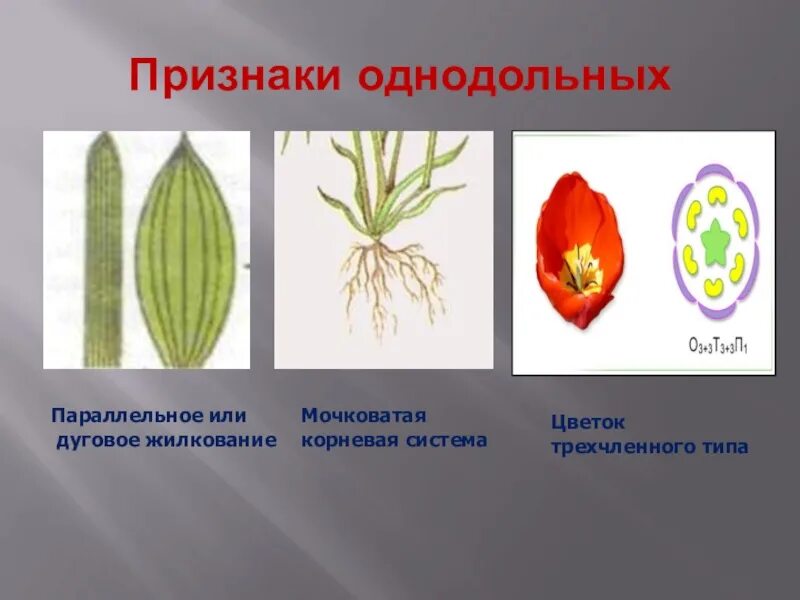 Признаки однодольных

$О_{3+3}Т_{3+3}П_1$

Параллельное или дуговое жилкование

Мочковатая корневая система

Цветок трехчленного типа